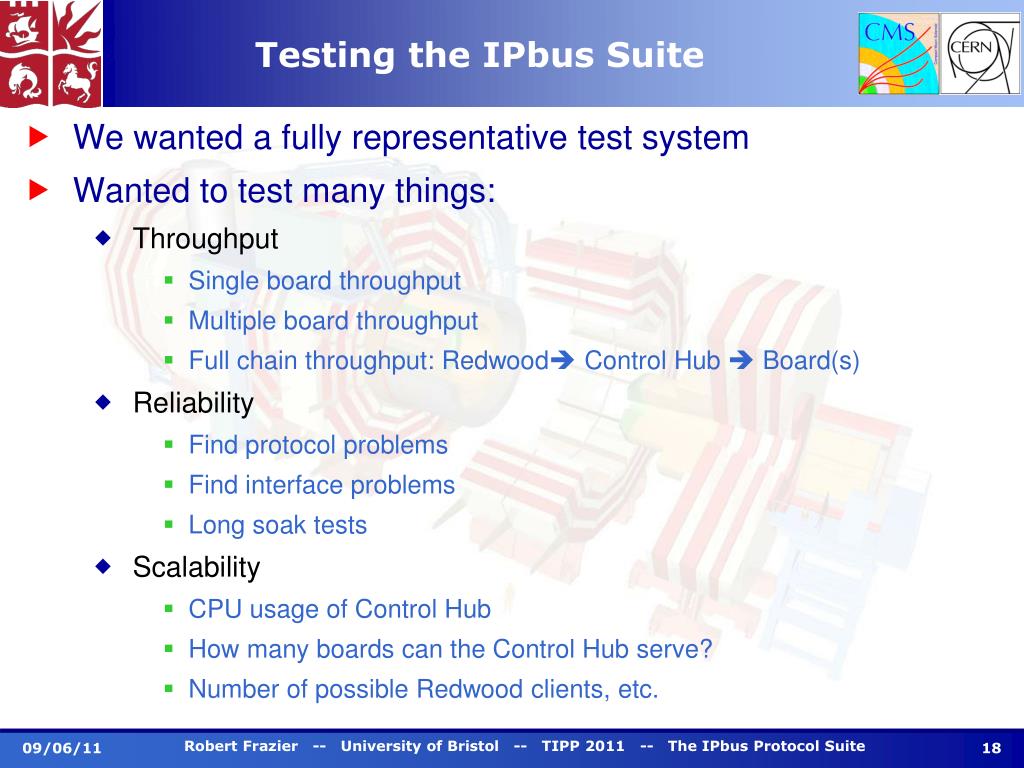 Testing the IPbus Suite

CMS

CERN

We wanted a fully representative test system

Wanted to test many things:

Throughput

Single board throughput

Multiple board throughput

Full chain throughput: Redwood➔ Control Hub ➔ Board(s)

Reliability

Find protocol problems

Find interface problems

Long soak tests

Scalability

CPU usage of Control Hub

How many boards can the Control Hub serve?

Number of possible Redwood clients, etc.

09/06/11 Robert Frazier -- University of Bristol -- TIPP 2011 -- The IPbus Protocol Suite 18